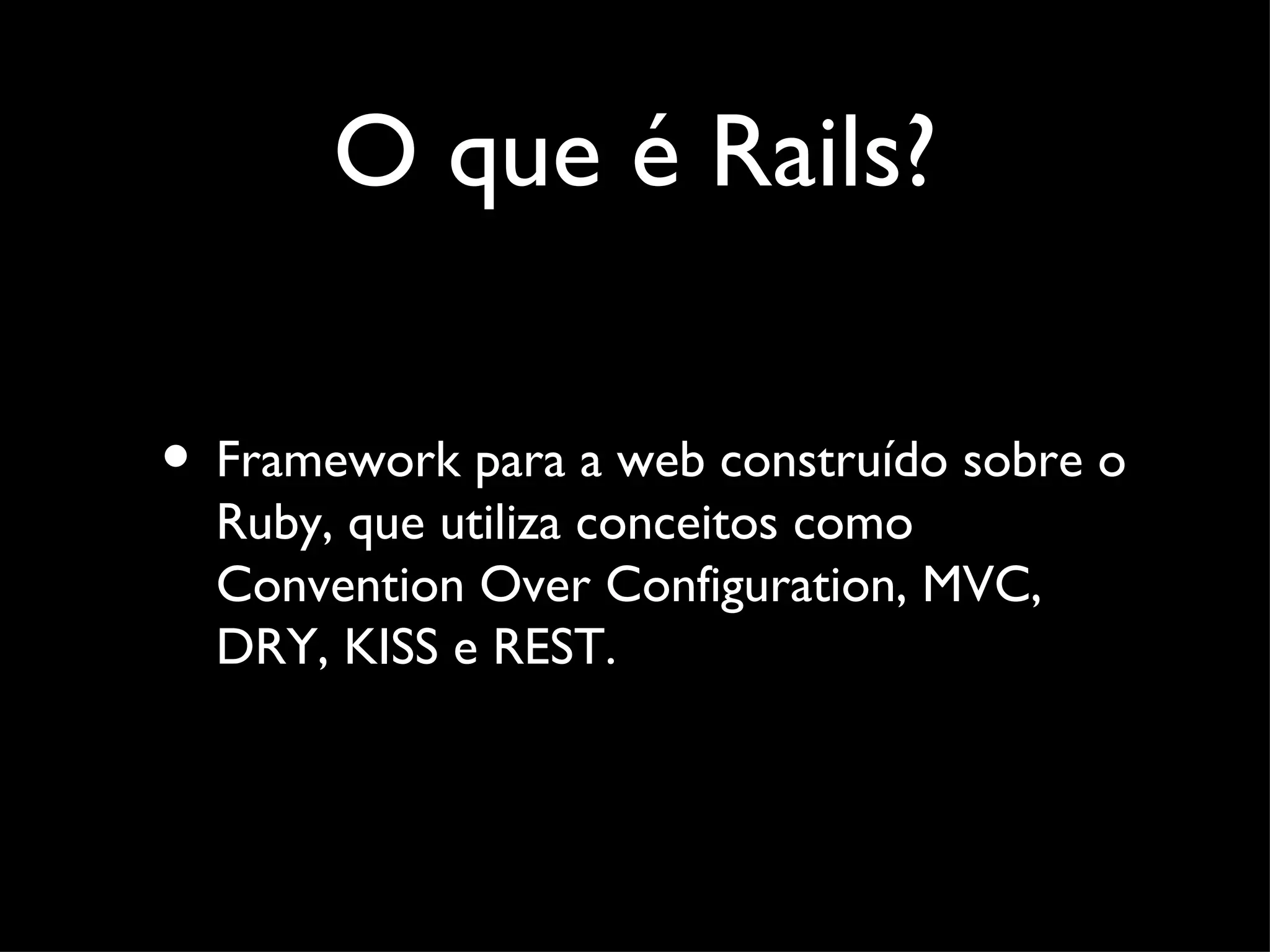 O que é Rails?

• Framework para a web construído sobre o Ruby, que utiliza conceitos como Convention Over Configuration, MVC, DRY, KISS e REST.